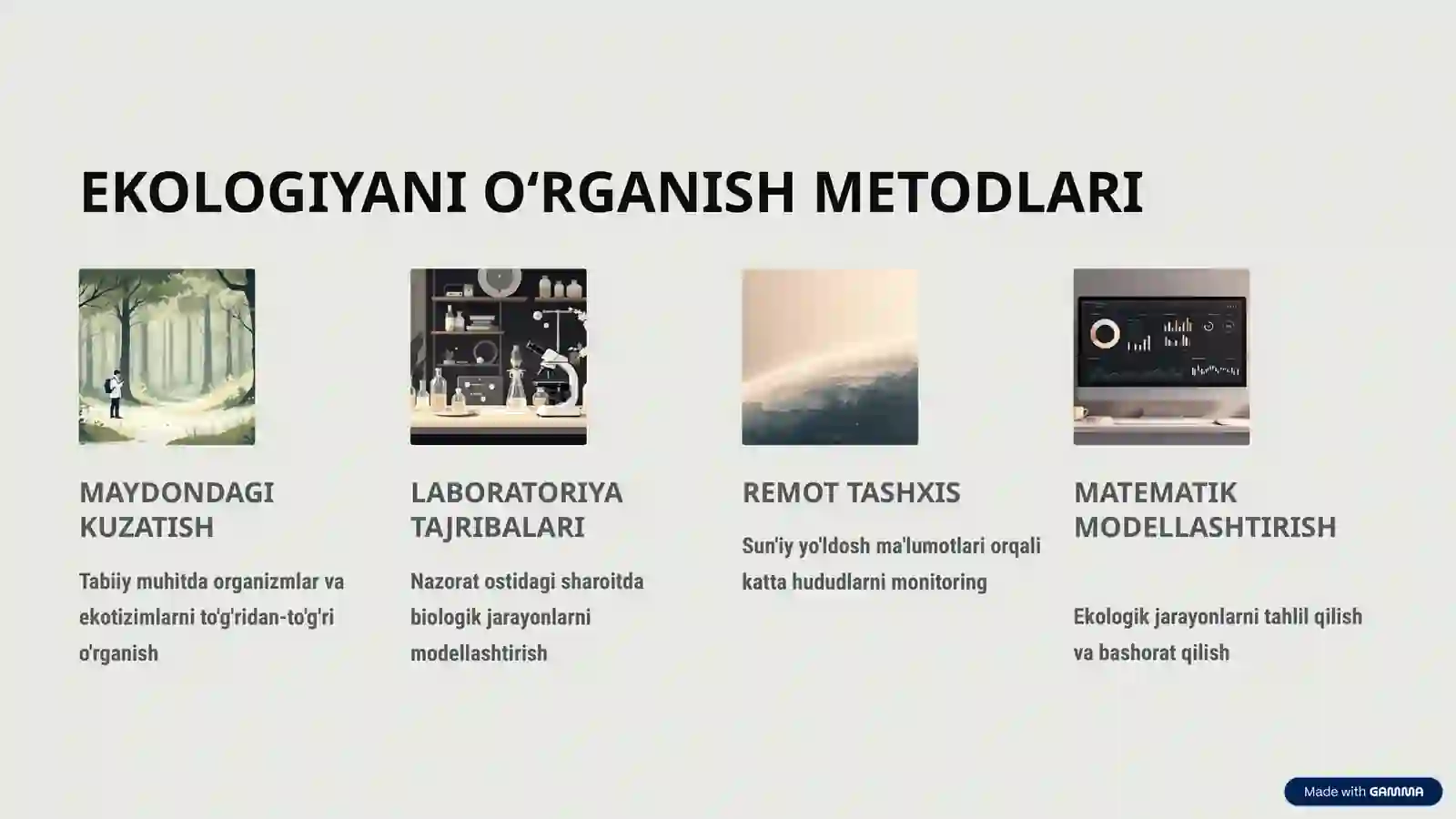 EKOLOGIYANI O‘RGANISH METODLARI

MAYDONDAGI KUZATISH

Tabiiy muhitda organizmlar va ekotizimlarni to'g'ridan-to'g'ri o'rganish

LABORATORIYA TAJRIBALARI

Nazorat ostidagi sharoitda biologik jarayonlarni modellashtirish

REMOT TASHXIS

Sun'iy yo'ldosh ma'lumotlari orqali katta hududlarni monitoring

MATEMATIK MODELLASHTIRISH

Ekologik jarayonlarni tahlil qilish va bashorat qilish

Made with GAMMA